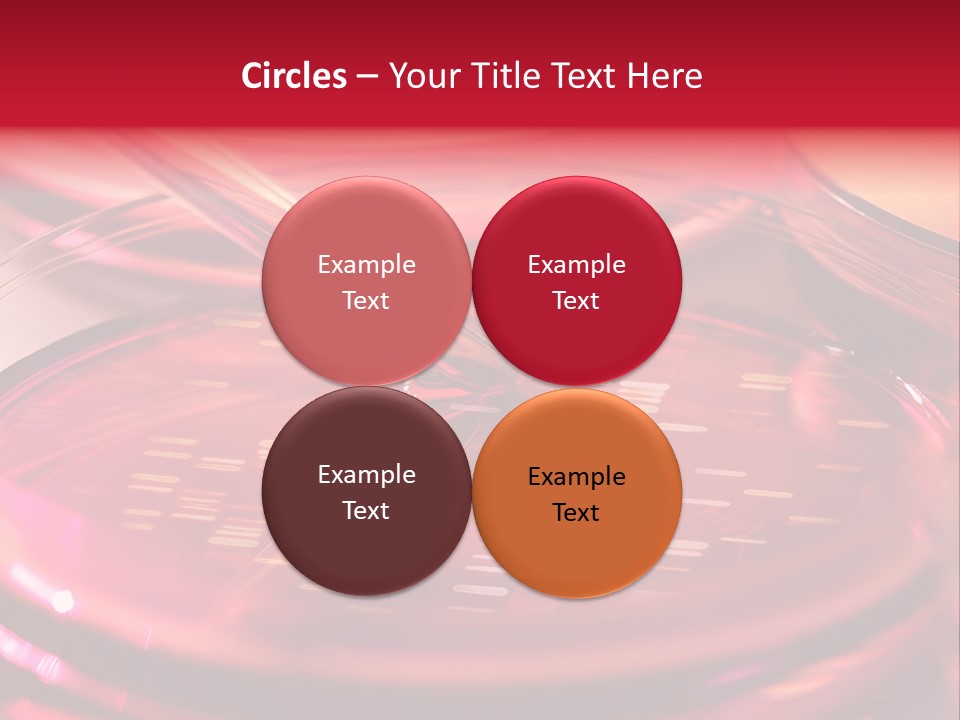 Circles – Your Title Text Here

Example Text

Example Text

Example Text

Example Text